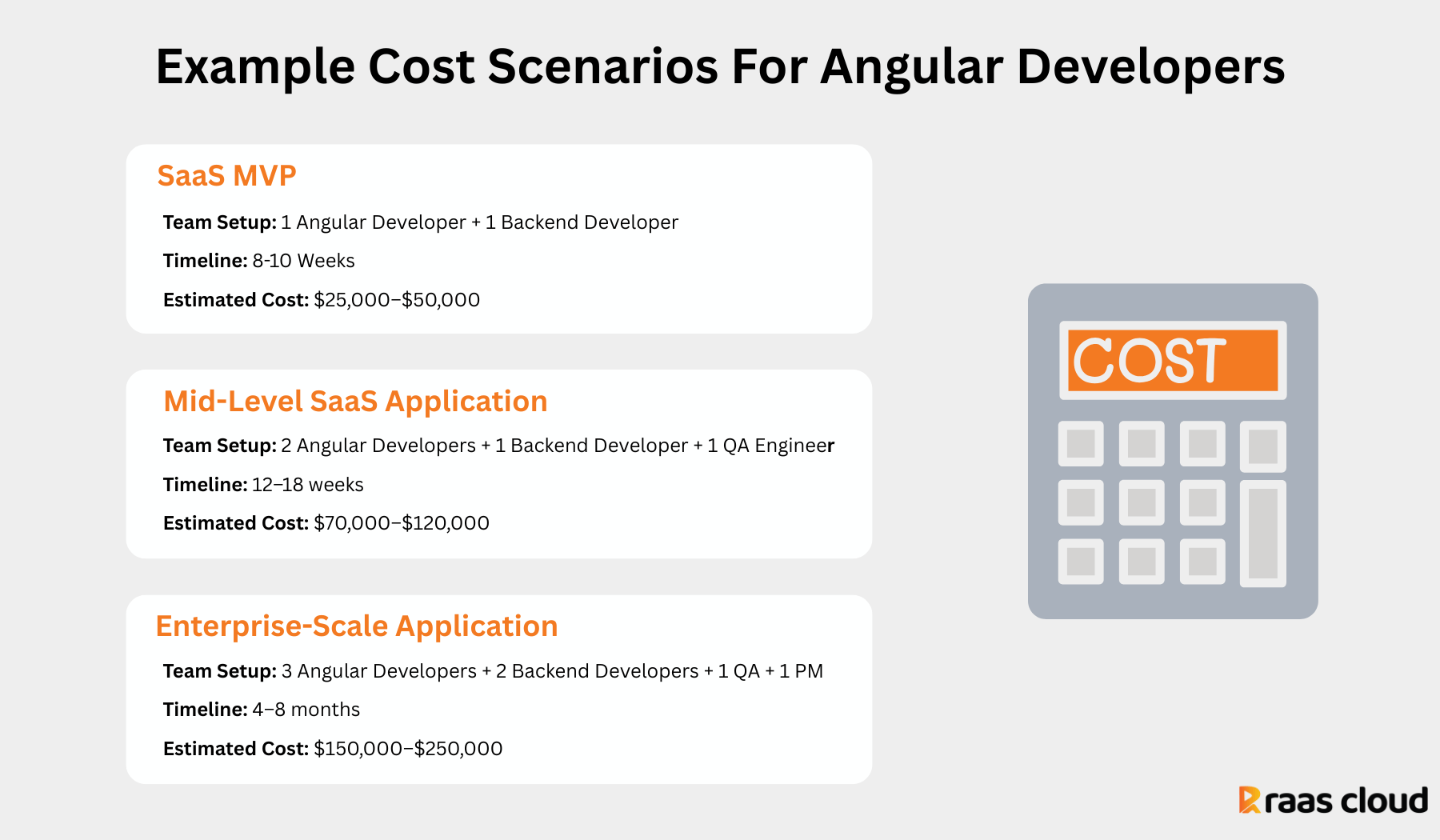 Example Cost Scenarios For Angular Developers

SaaS MVP

Team Setup: 1 Angular Developer + 1 Backend Developer

Timeline: 8-10 Weeks

Estimated Cost: \$25,000–\$50,000

Mid-Level SaaS Application

Team Setup: 2 Angular Developers + 1 Backend Developer + 1 QA Engineer

Timeline: 12–18 weeks

Estimated Cost: \$70,000–\$120,000

Enterprise-Scale Application

Team Setup: 3 Angular Developers + 2 Backend Developers + 1 QA + 1 PM

Timeline: 4–8 months

Estimated Cost: \$150,000–\$250,000

COST

raas cloud